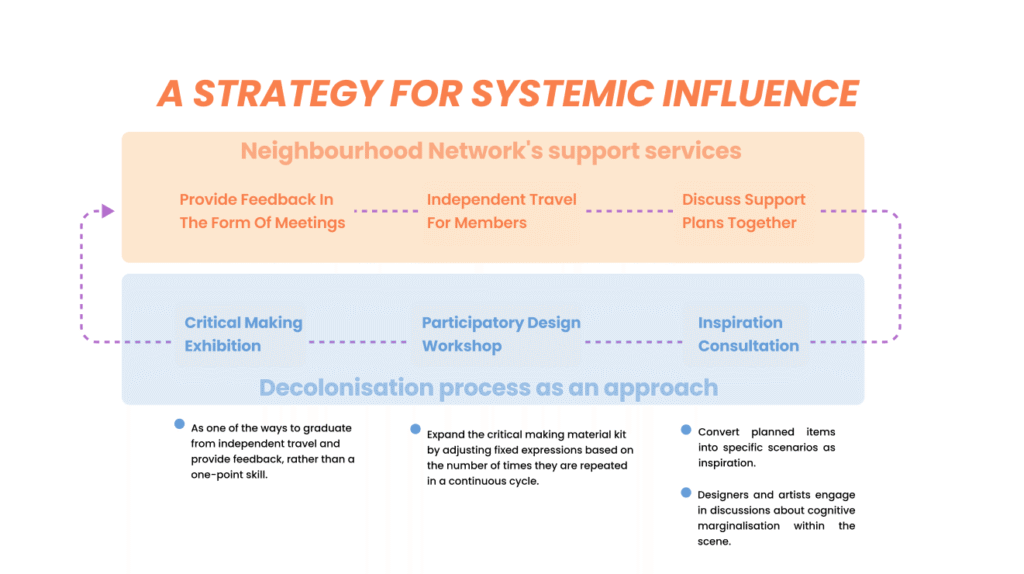 A STRATEGY FOR SYSTEMIC INFLUENCE

Neighbourhood Network's support services

Provide Feedback In The Form Of Meetings

Independent Travel For Members

Discuss Support Plans Together

Critical Making Exhibition

Participatory Design Workshop

Inspiration Consultation

Decolonisation process as an approach

As one of the ways to graduate from independent travel and provide feedback, rather than a one-point skill.

Expand the critical making material kit by adjusting fixed expressions based on the number of times they are repeated in a continuous cycle.

Convert planned items into specific scenarios as inspiration.

Designers and artists engage in discussions about cognitive marginalisation within the scene.